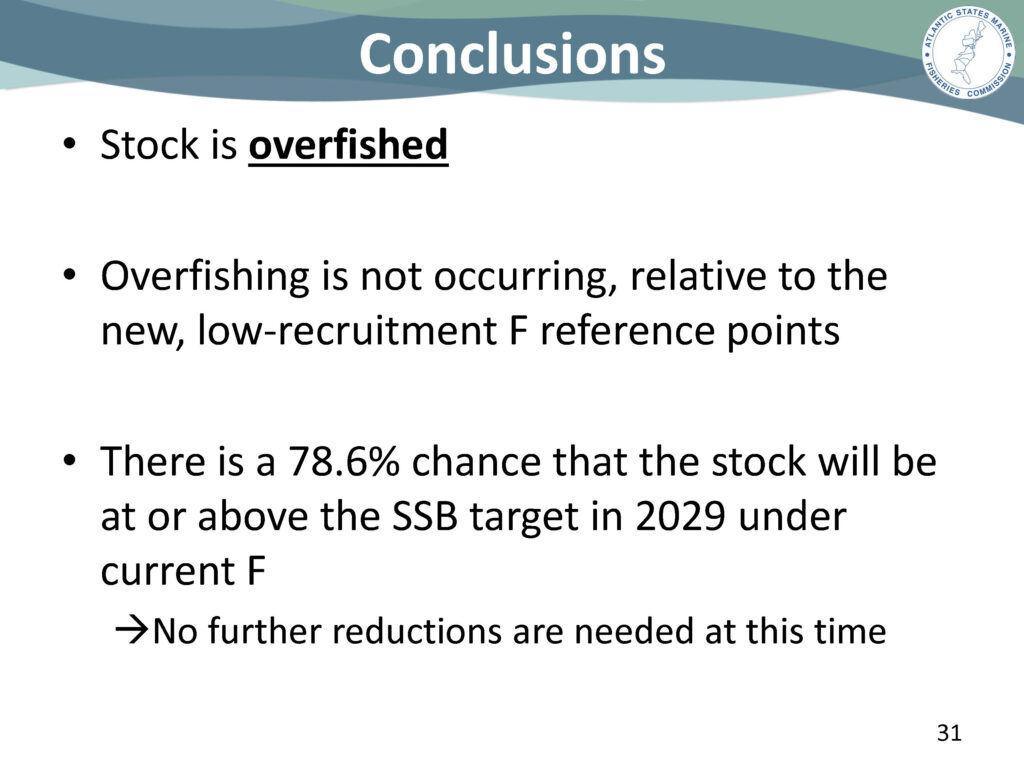 Conclusions

ATLANTIC STATES MARINE FISHERIES COMMISSION

• Stock is overfished

• Overfishing is not occurring, relative to the new, low-recruitment F reference points

• There is a 78.6% chance that the stock will be at or above the SSB target in 2029 under current F

→No further reductions are needed at this time

31